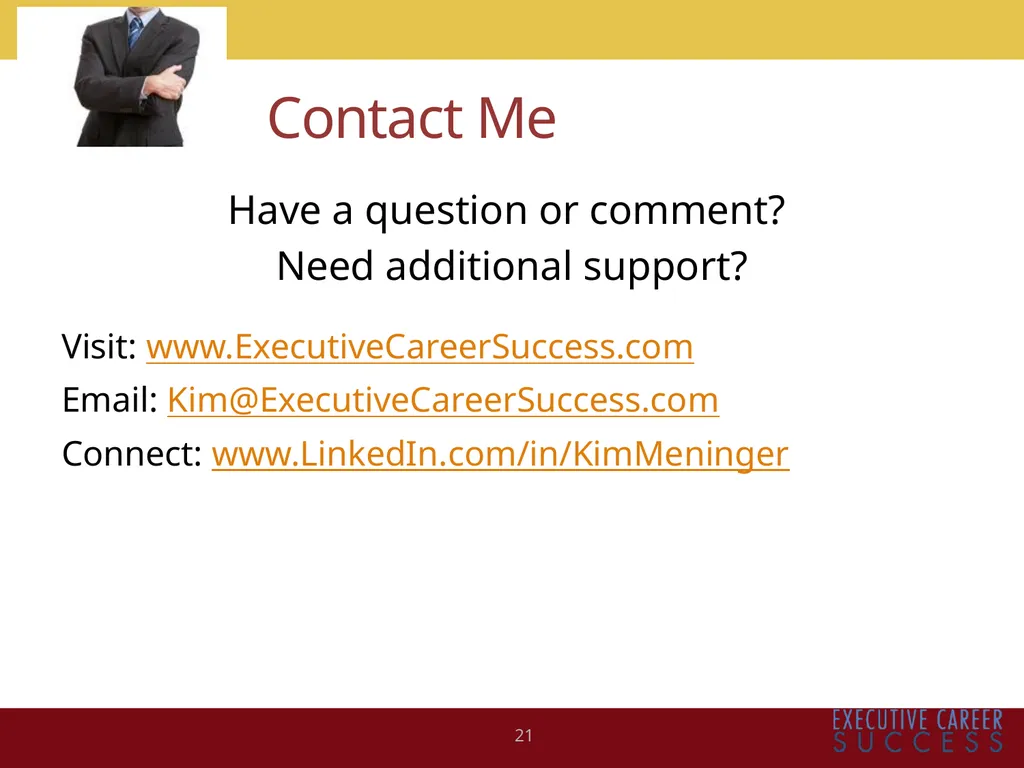 Contact Me

Have a question or comment?
Need additional support?

Visit: www.ExecutiveCareerSuccess.com
Email: Kim@ExecutiveCareerSuccess.com
Connect: www.LinkedIn.com/in/KimMeninger

21

EXECUTIVE CAREER
SUCCESS